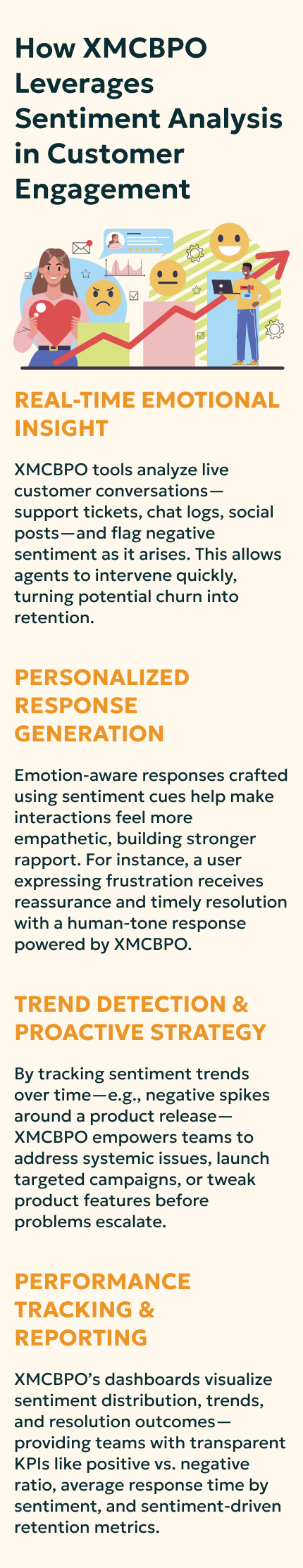 How XMCBPO Leverages Sentiment Analysis in Customer Engagement

REAL-TIME EMOTIONAL INSIGHT

XMCBPO tools analyze live customer conversations—support tickets, chat logs, social posts—and flag negative sentiment as it arises. This allows agents to intervene quickly, turning potential churn into retention.

PERSONALIZED RESPONSE GENERATION

Emotion-aware responses crafted using sentiment cues help make interactions feel more empathetic, building stronger rapport. For instance, a user expressing frustration receives reassurance and timely resolution with a human-tone response powered by XMCBPO.

TREND DETECTION & PROACTIVE STRATEGY

By tracking sentiment trends over time—e.g., negative spikes around a product release—XMCBPO empowers teams to address systemic issues, launch targeted campaigns, or tweak product features before problems escalate.

PERFORMANCE TRACKING & REPORTING

XMCBPO's dashboards visualize sentiment distribution, trends, and resolution outcomes—providing teams with transparent KPIs like positive vs. negative ratio, average response time by sentiment, and sentiment-driven retention metrics.